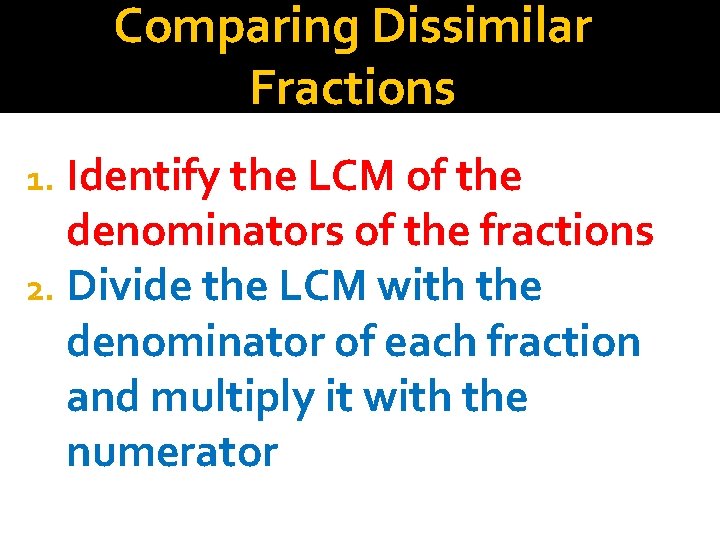 Comparing Dissimilar Fractions

1. Identify the LCM of the denominators of the fractions
2. Divide the LCM with the denominator of each fraction and multiply it with the numerator